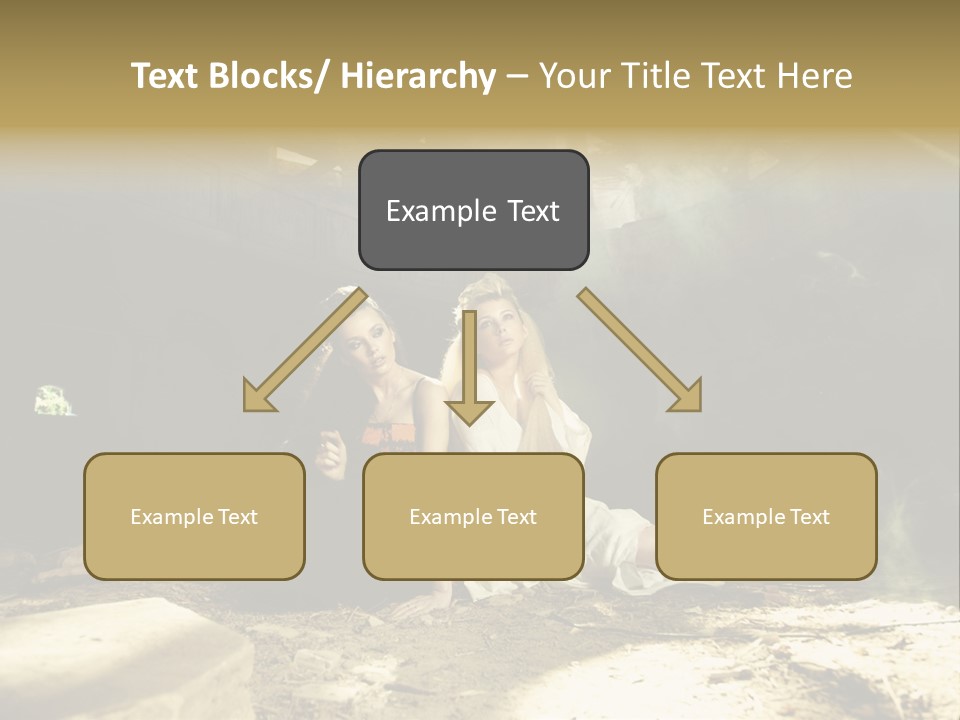 Text Blocks/ Hierarchy – Your Title Text Here

Example Text

Example Text

Example Text

Example Text